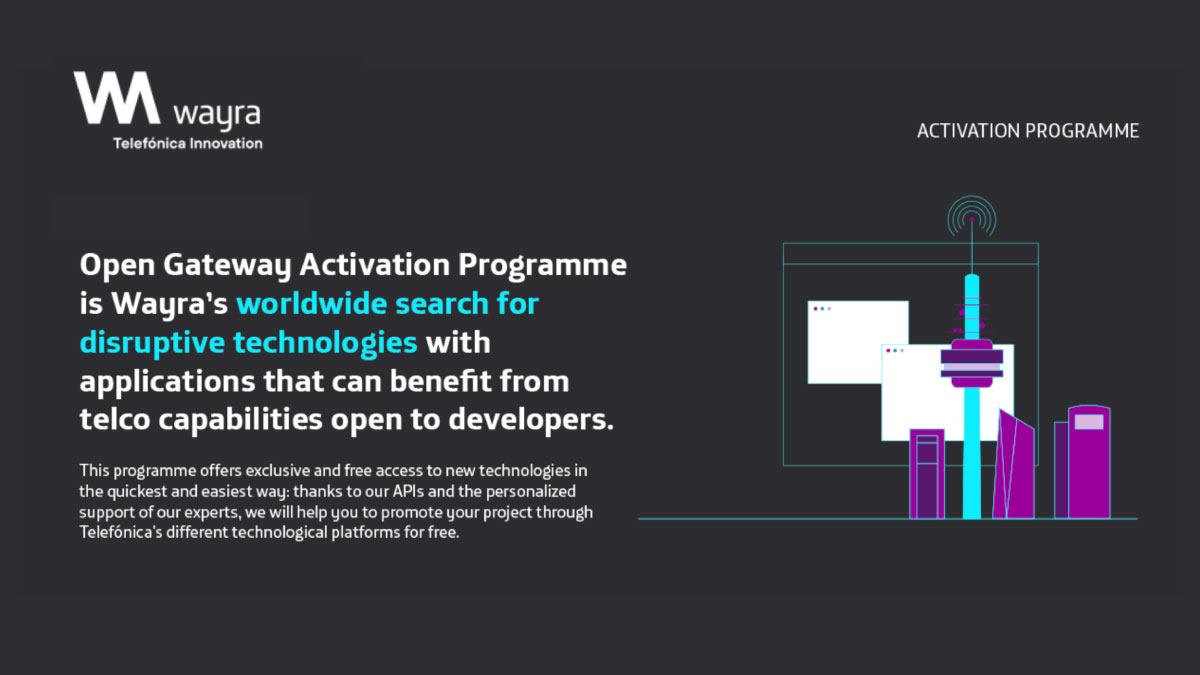 wayra
Telefónica Innovation

ACTIVATION PROGRAMME

Open Gateway Activation Programme is Wayra's worldwide search for disruptive technologies with applications that can benefit from telco capabilities open to developers.

This programme offers exclusive and free access to new technologies in the quickest and easiest way: thanks to our APIs and the personalized support of our experts, we will help you to promote your project through Telefónica's different technological platforms for free.